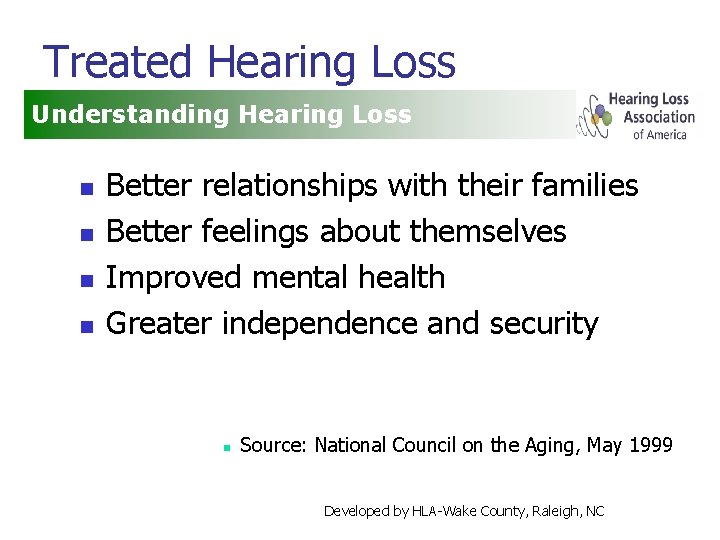 Treated Hearing Loss

Understanding Hearing Loss

Hearing Loss Association of America

- Better relationships with their families
- Better feelings about themselves
- Improved mental health
- Greater independence and security

- Source: National Council on the Aging, May 1999

Developed by HLA-Wake County, Raleigh, NC